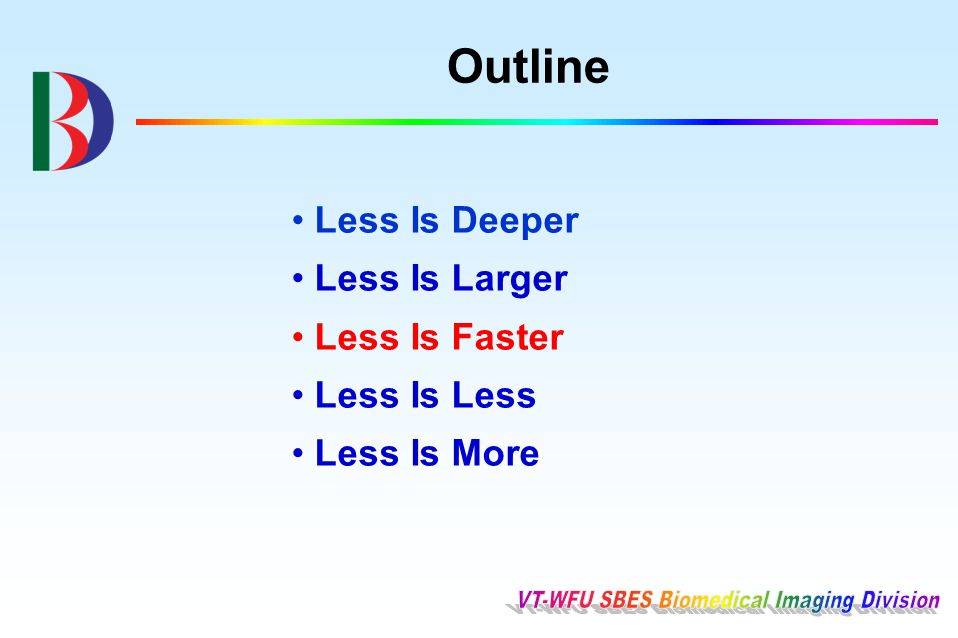 Outline

• Less Is Deeper
• Less Is Larger
• Less Is Faster
• Less Is Less
• Less Is More

VT-WFU SBES Biomedical Imaging Division